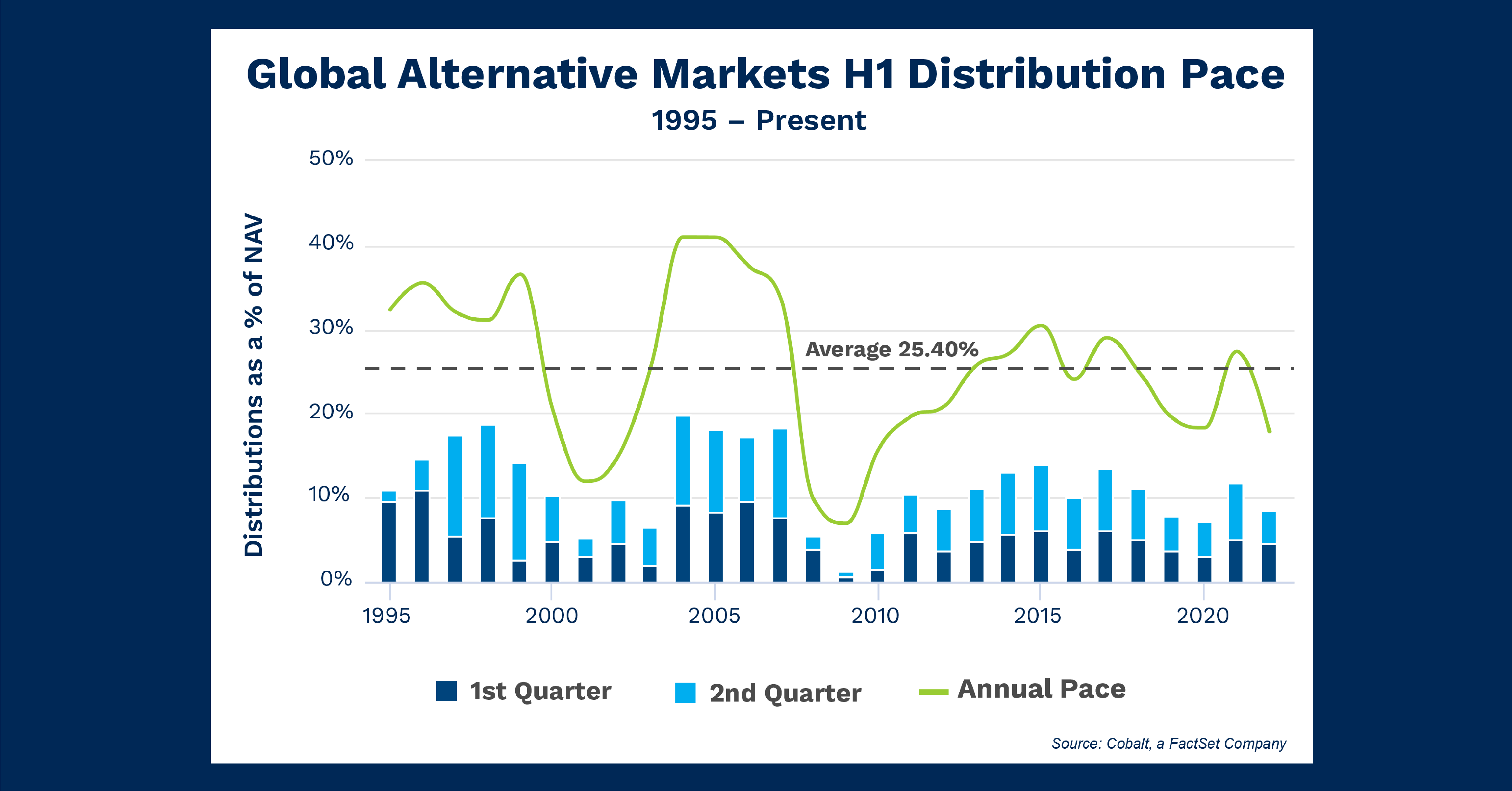 Global Alternative Markets H1 Distribution Pace
1995 – Present

Distributions as a % of NAV

50%
40%
30%
20%
10%
0%

Average 25.40%

1995
2000
2005
2010
2015
2020

1st Quarter
2nd Quarter
Annual Pace

Source: Cobalt, a FactSet Company